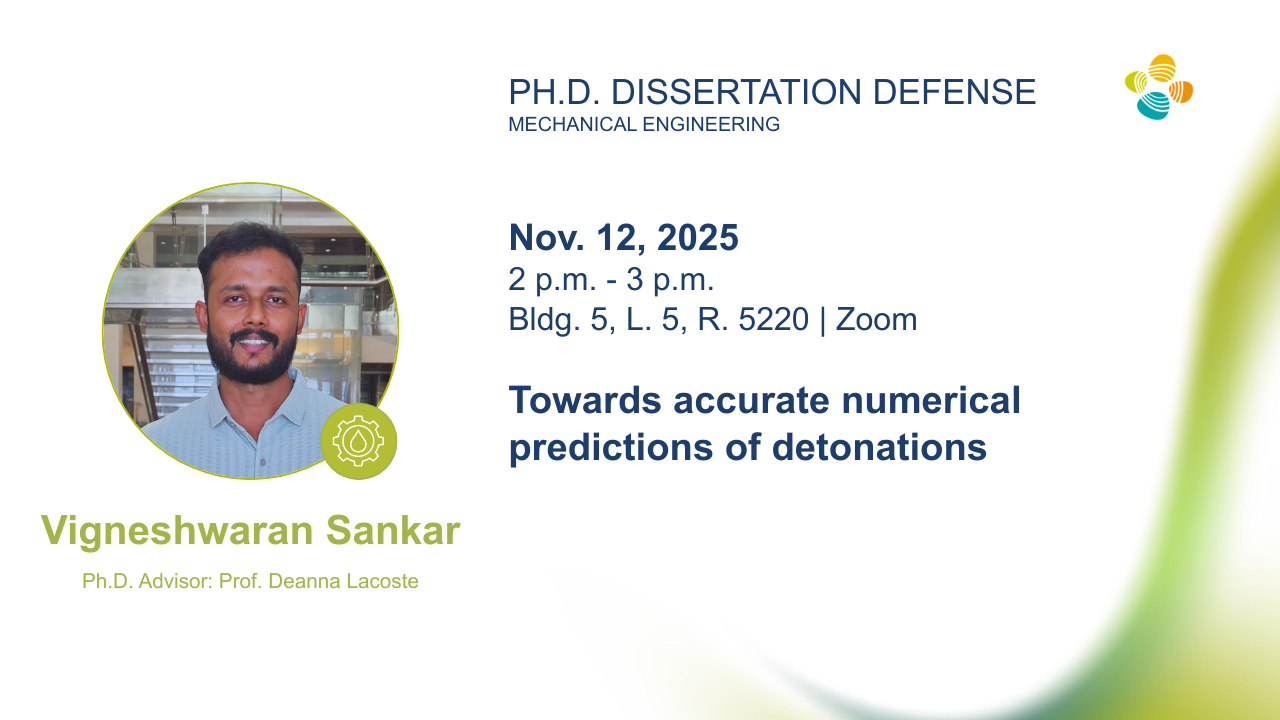 PH.D. DISSERTATION DEFENSE
MECHANICAL ENGINEERING

Nov. 12, 2025
2 p.m. - 3 p.m.
Bldg. 5, L. 5, R. 5220 | Zoom

Towards accurate numerical predictions of detonations

Vigneshwaran Sankar

Ph.D. Advisor: Prof. Deanna Lacoste